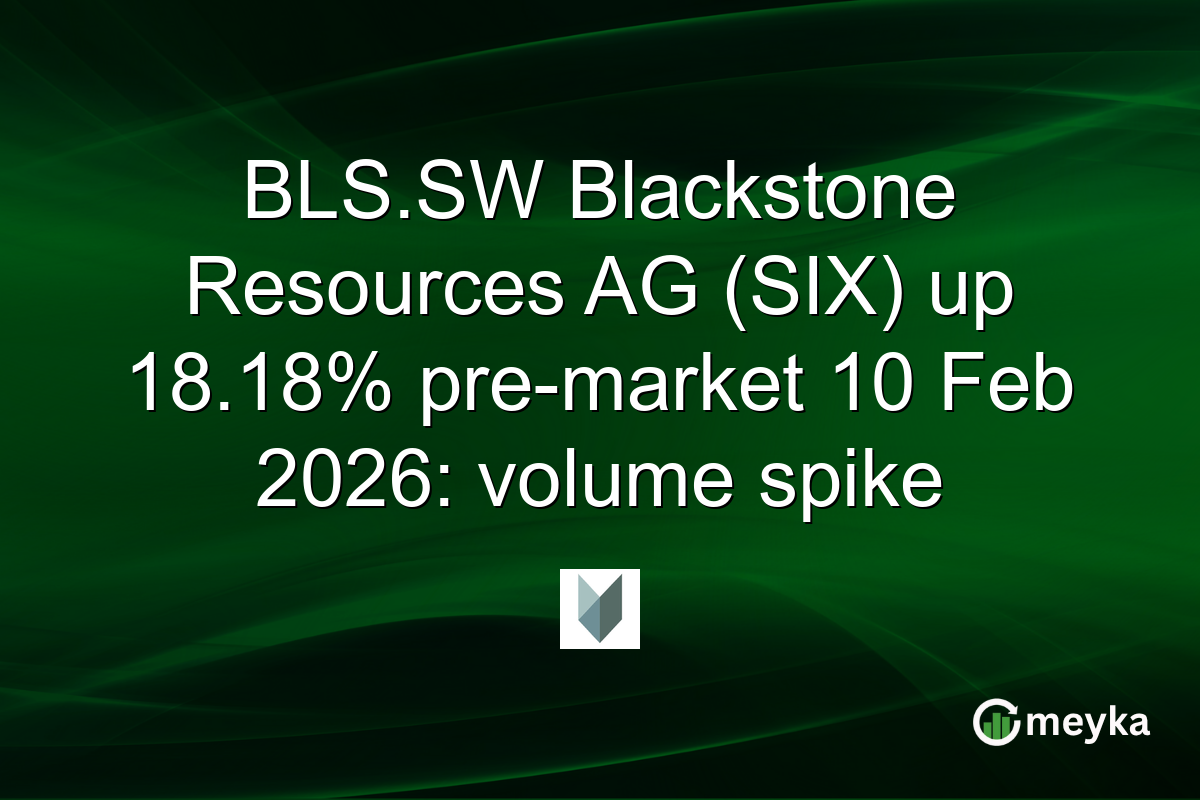 BLS.SW Blackstone Resources AG (SIX) up 18.18% pre-market 10 Feb 2026: volume spike

meyka